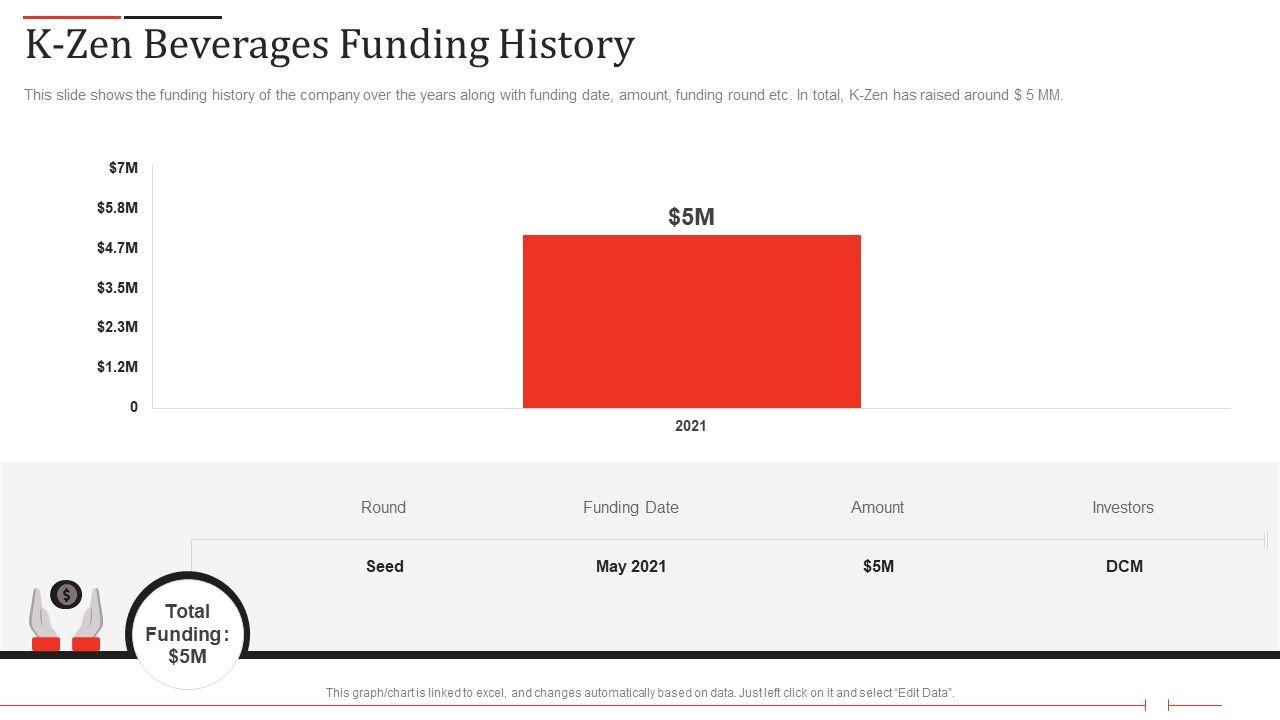 K-Zen Beverages Funding History

This slide shows the funding history of the company over the years along with funding date, amount, funding round etc. In total, K-Zen has raised around $ 5 MM.

$7M
$5.8M
$4.7M
$3.5M
$2.3M
$1.2M
0

$5M

2021

| Round | Funding Date | Amount | Investors |
|---|---|---|---|
| Seed | May 2021 | $5M | DCM |

$

Total Funding : $5M

This graph/chart is linked to excel, and changes automatically based on data. Just left click on it and select "Edit Data".